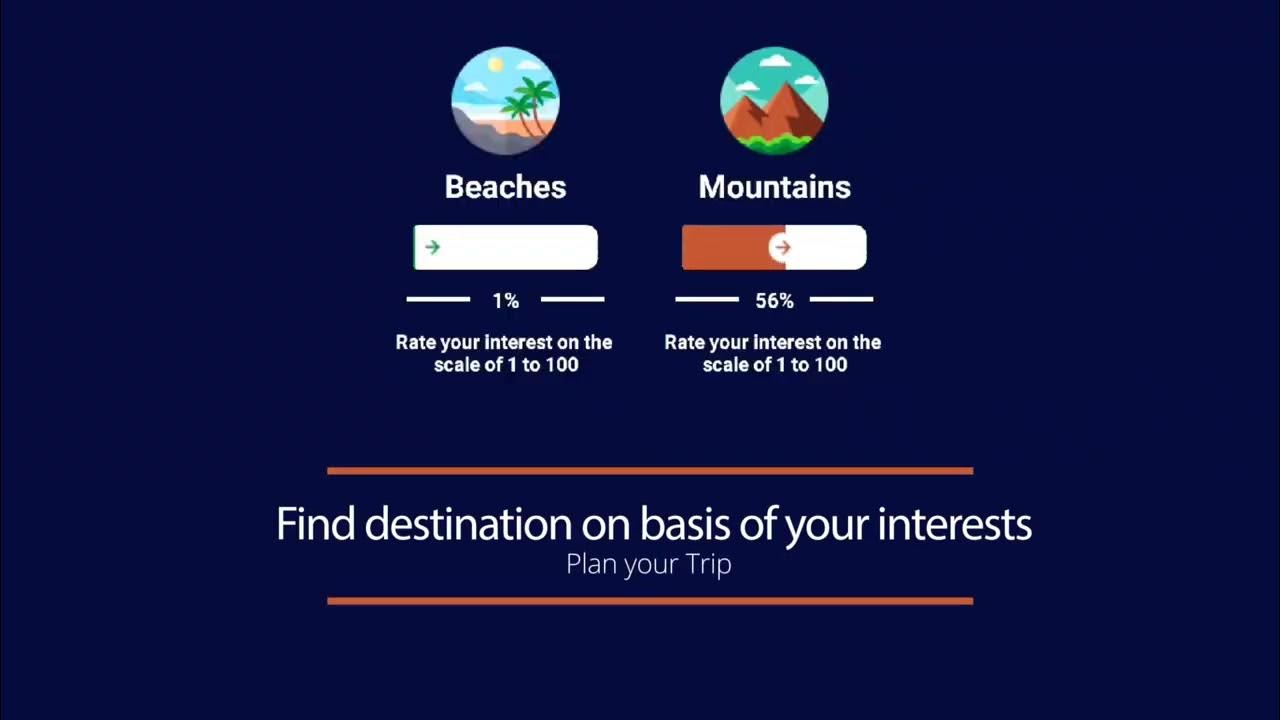 Beaches

1%

Rate your interest on the scale of 1 to 100

Mountains

56%

Rate your interest on the scale of 1 to 100

Find destination on basis of your interests
Plan your Trip